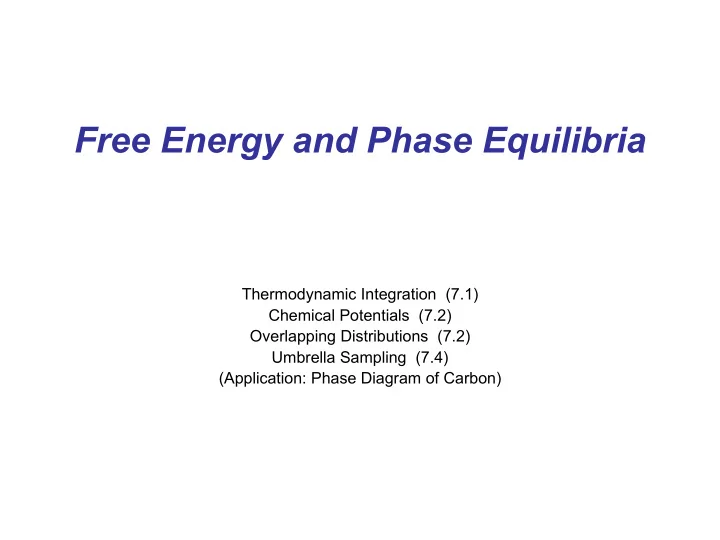 Free Energy and Phase Equilibria

Thermodynamic Integration (7.1)
Chemical Potentials (7.2)
Overlapping Distributions (7.2)
Umbrella Sampling (7.4)
(Application: Phase Diagram of Carbon)